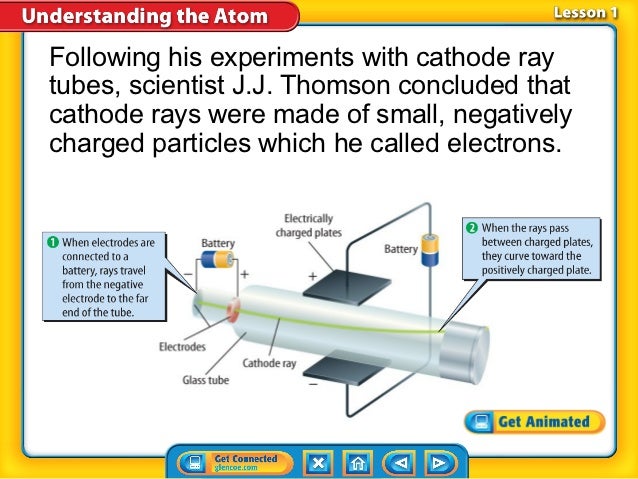 Understanding the Atom

Lesson 1

Following his experiments with cathode ray tubes, scientist J.J. Thomson concluded that cathode rays were made of small, negatively charged particles which he called electrons.

1 When electrodes are connected to a battery, rays travel from the negative electrode to the far end of the tube.

Battery

−

+

Electrically charged plates

+

Battery

2 When the rays pass between charged plates, they curve toward the positively charged plate.

Electrodes

Cathode ray

Glass tube

−

Get Animated

Get Connected glencoe.com